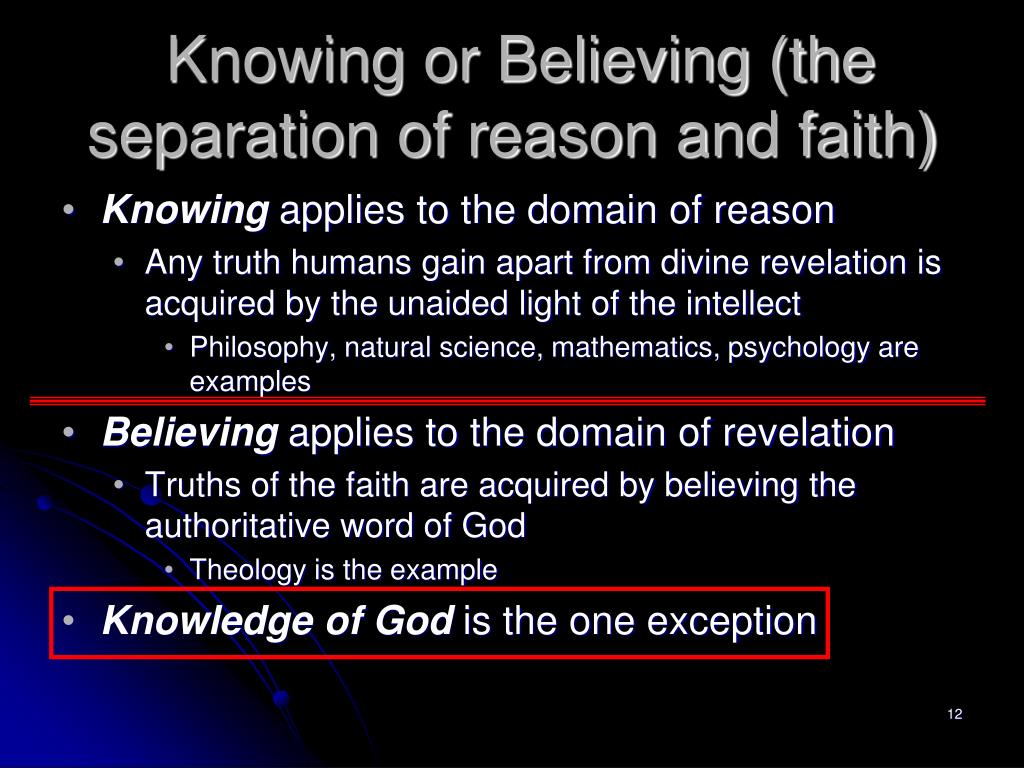 Knowing or Believing (the separation of reason and faith)

• Knowing applies to the domain of reason
  • Any truth humans gain apart from divine revelation is acquired by the unaided light of the intellect
    • Philosophy, natural science, mathematics, psychology are examples

• Believing applies to the domain of revelation
  • Truths of the faith are acquired by believing the authoritative word of God
    • Theology is the example

• Knowledge of God is the one exception

12